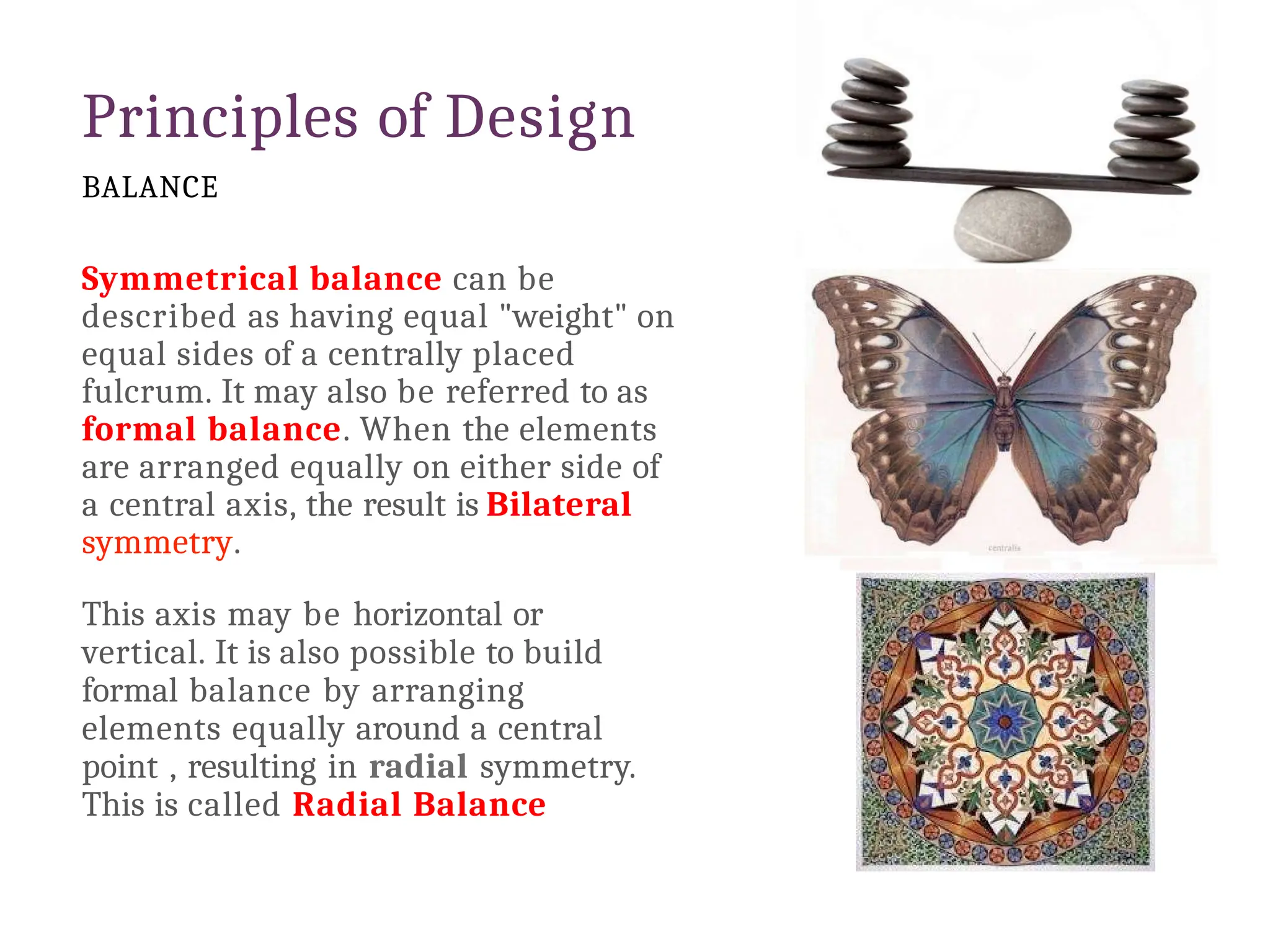 Principles of Design

BALANCE

Symmetrical balance can be described as having equal "weight" on equal sides of a centrally placed fulcrum. It may also be referred to as formal balance. When the elements are arranged equally on either side of a central axis, the result is Bilateral symmetry.

This axis may be horizontal or vertical. It is also possible to build formal balance by arranging elements equally around a central point , resulting in radial symmetry. This is called Radial Balance

centralis